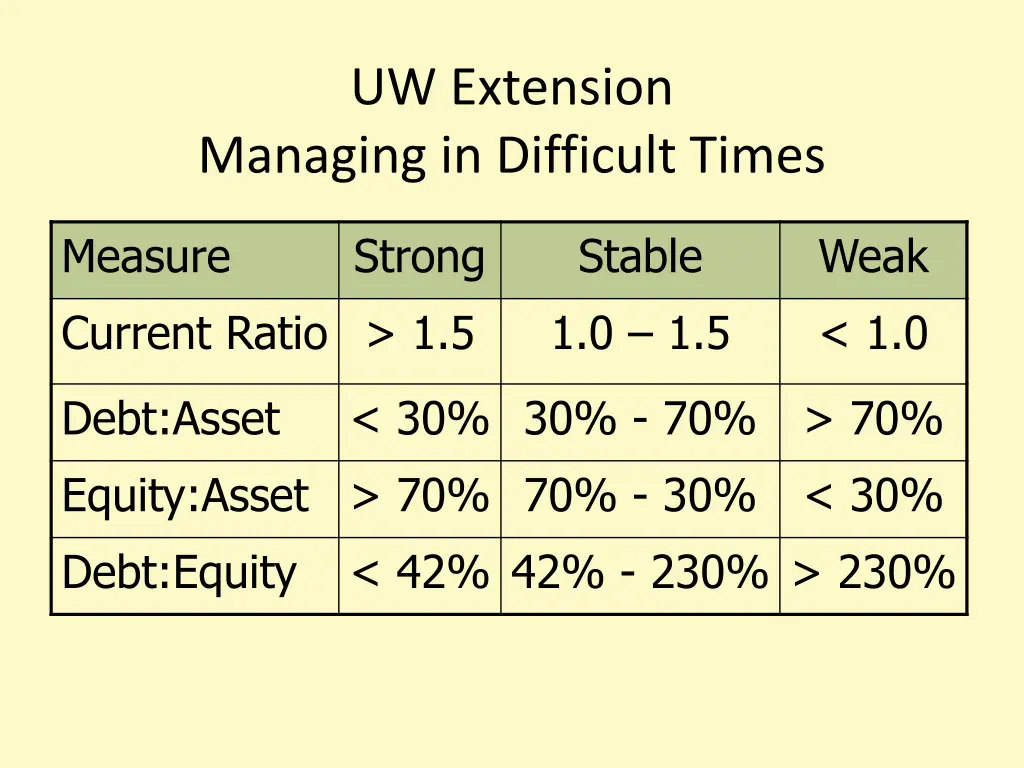 UW Extension
Managing in Difficult Times

| Measure | Strong | Stable | Weak |
|---|---|---|---|
| Current Ratio | > 1.5 | 1.0 – 1.5 | < 1.0 |
| Debt:Asset | < 30% | 30% - 70% | > 70% |
| Equity:Asset | > 70% | 70% - 30% | < 30% |
| Debt:Equity | < 42% | 42% - 230% | > 230% |